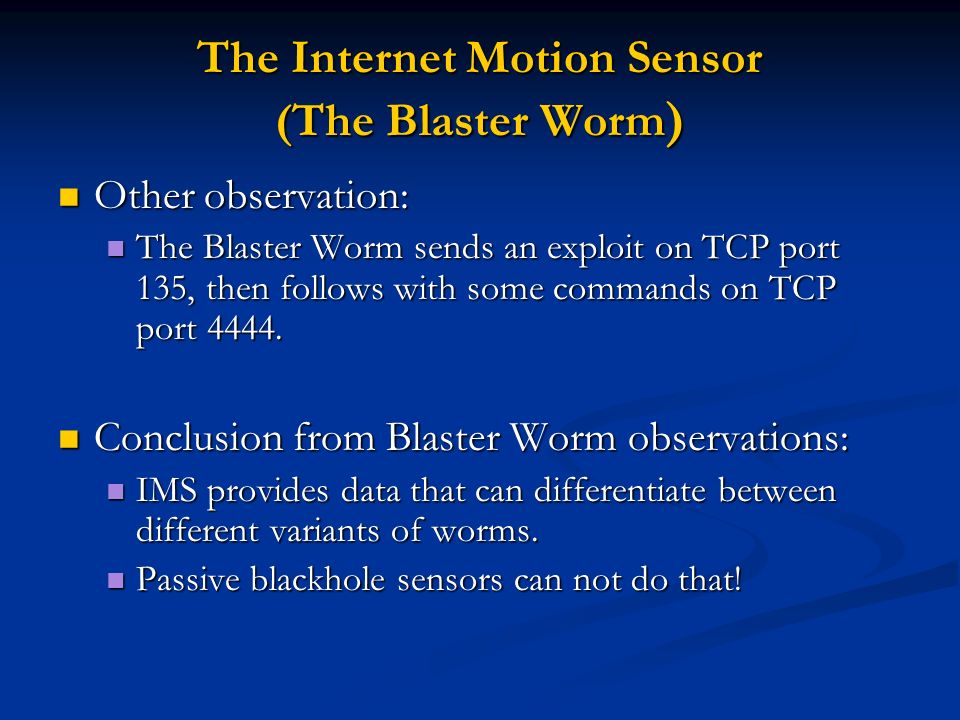 The Internet Motion Sensor
(The Blaster Worm)

Other observation:

The Blaster Worm sends an exploit on TCP port 135, then follows with some commands on TCP port 4444.

Conclusion from Blaster Worm observations:

IMS provides data that can differentiate between different variants of worms.

Passive blackhole sensors can not do that!